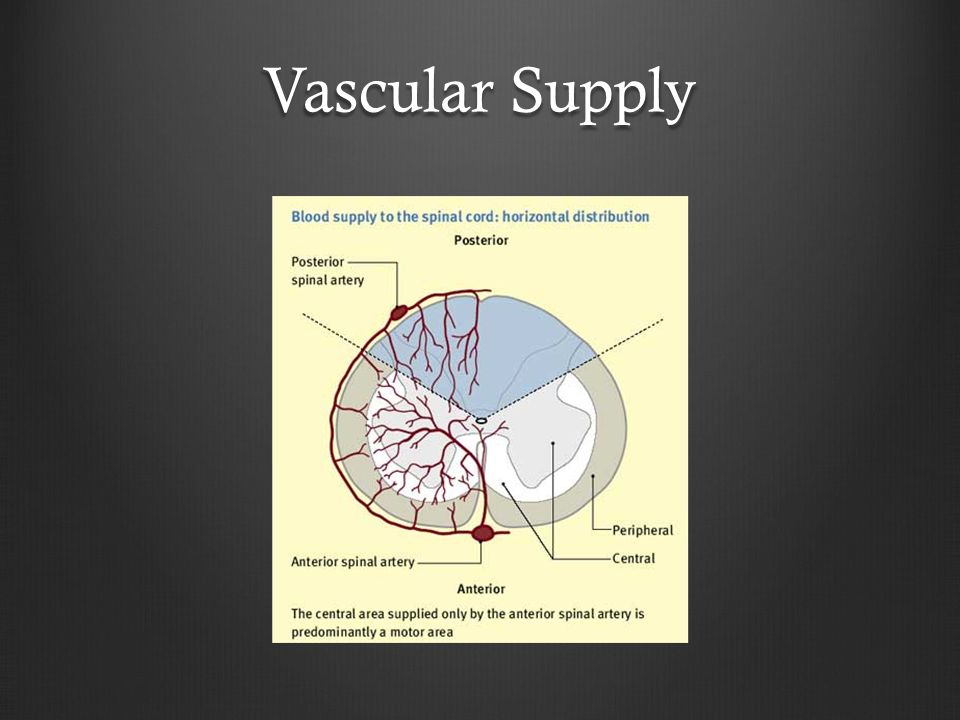 Vascular Supply

Blood supply to the spinal cord: horizontal distribution

Posterior

Posterior spinal artery

Peripheral

Central

Anterior spinal artery

Anterior

The central area supplied only by the anterior spinal artery is predominantly a motor area